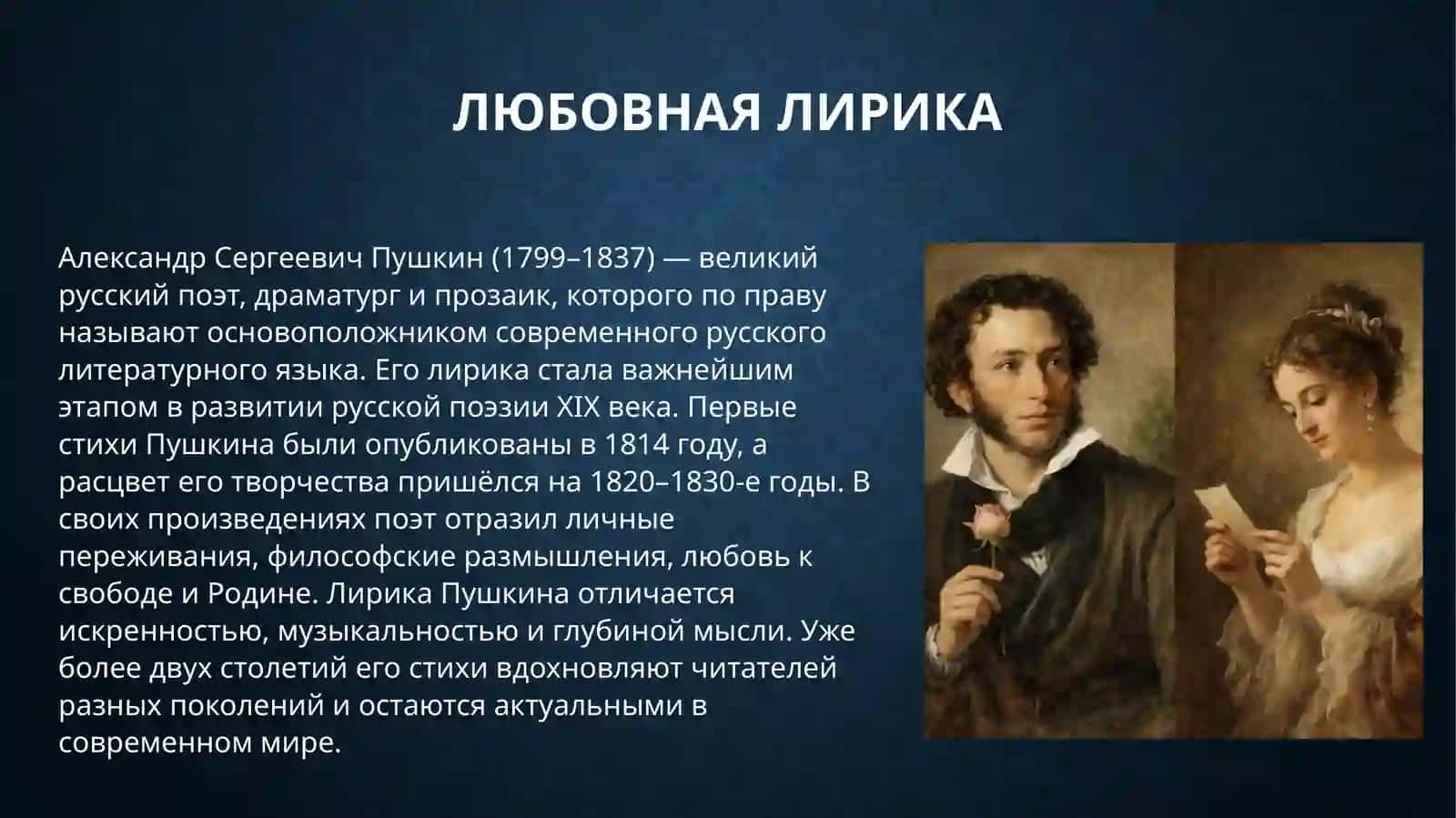 ЛЮБОВНАЯ ЛИРИКА

Александр Сергеевич Пушкин (1799–1837) — великий русский поэт, драматург и прозаик, которого по праву называют основоположником современного русского литературного языка. Его лирика стала важнейшим этапом в развитии русской поэзии XIX века. Первые стихи Пушкина были опубликованы в 1814 году, а расцвет его творчества пришёлся на 1820–1830-е годы. В своих произведениях поэт отразил личные переживания, философские размышления, любовь к свободе и Родине. Лирика Пушкина отличается искренностью, музыкальностью и глубиной мысли. Уже более двух столетий его стихи вдохновляют читателей разных поколений и остаются актуальными в современном мире.